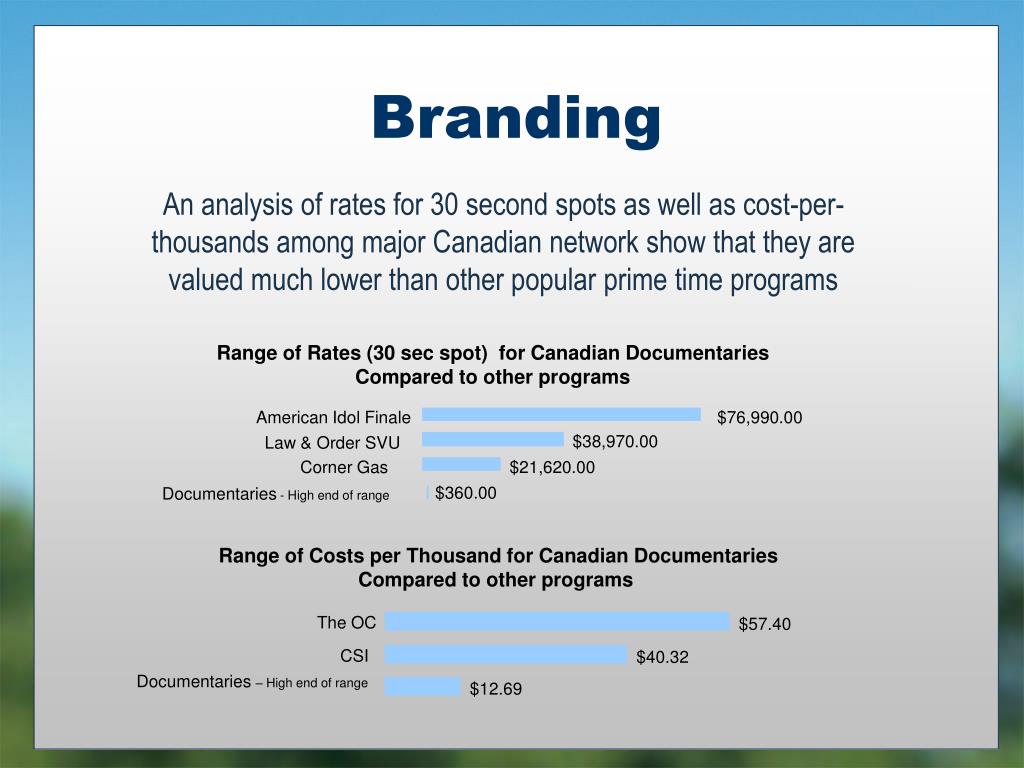 Branding

An analysis of rates for 30 second spots as well as cost-per-thousands among major Canadian network show that they are valued much lower than other popular prime time programs

Range of Rates (30 sec spot) for Canadian Documentaries
Compared to other programs

American Idol Finale $76,990.00
Law & Order SVU $38,970.00
Corner Gas $21,620.00
Documentaries - High end of range $360.00

Range of Costs per Thousand for Canadian Documentaries
Compared to other programs

The OC $57.40
CSI $40.32
Documentaries – High end of range $12.69